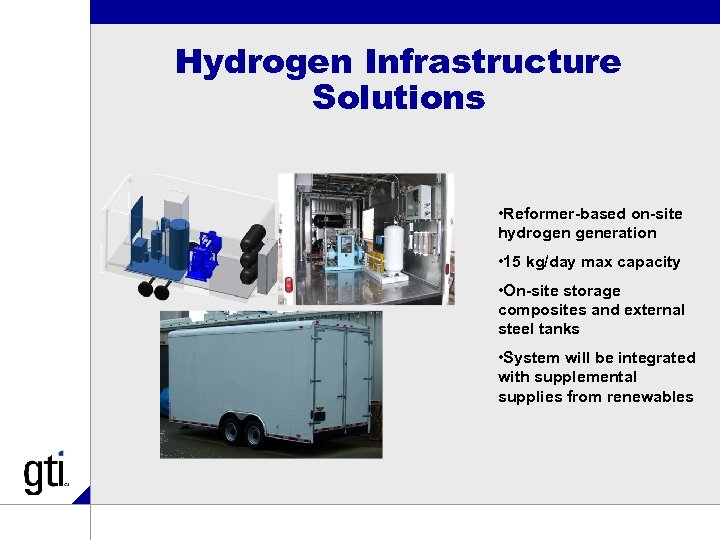 Hydrogen Infrastructure Solutions

•Reformer-based on-site hydrogen generation

•15 kg/day max capacity

•On-site storage composites and external steel tanks

•System will be integrated with supplemental supplies from renewables

gti